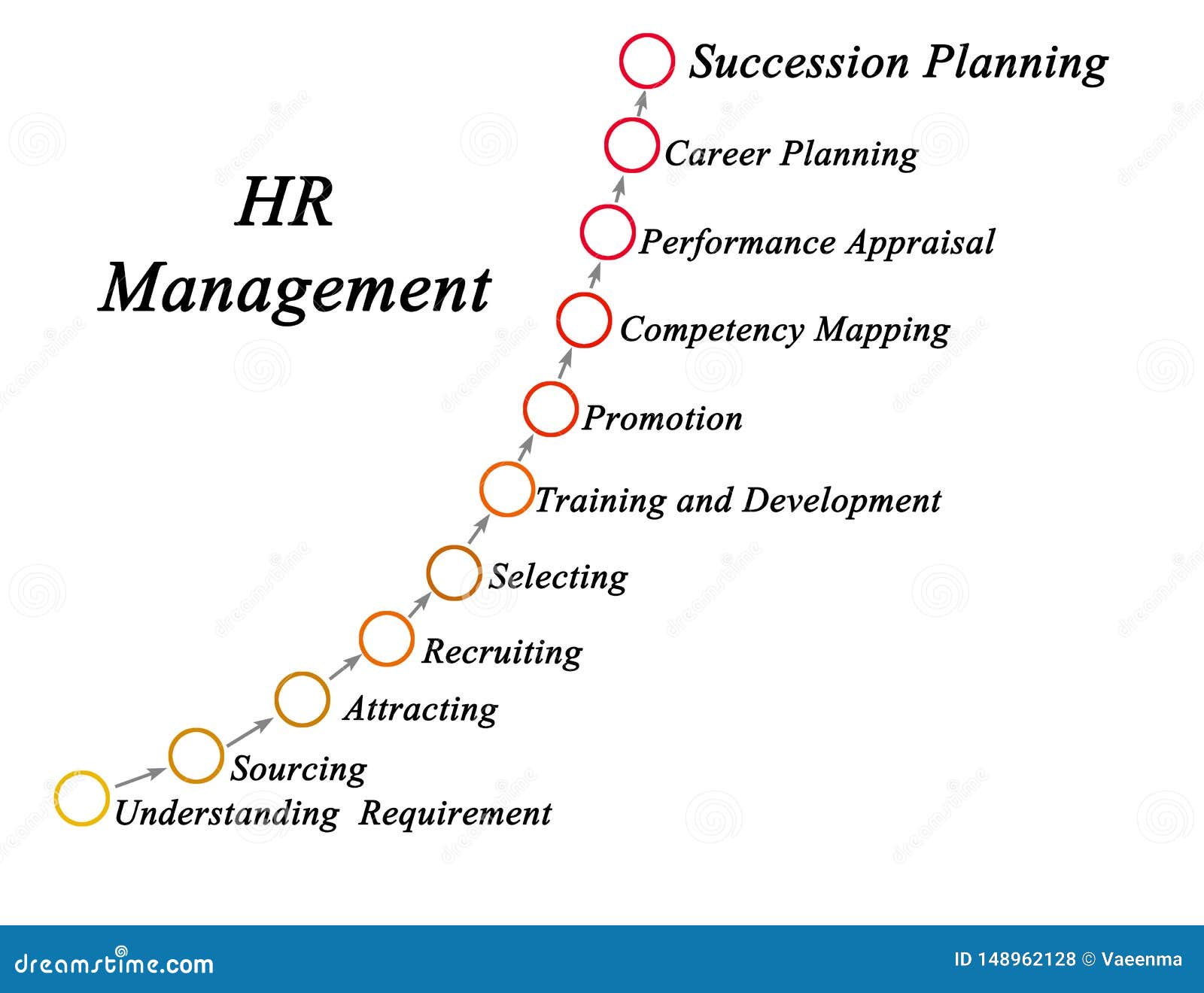 HR Management

Succession Planning

Career Planning

Performance Appraisal

Competency Mapping

Promotion

Training and Development

Selecting

Recruiting

Attracting

Sourcing

Understanding Requirement

dreamstime.com

ID 148962128 © Vaeenma